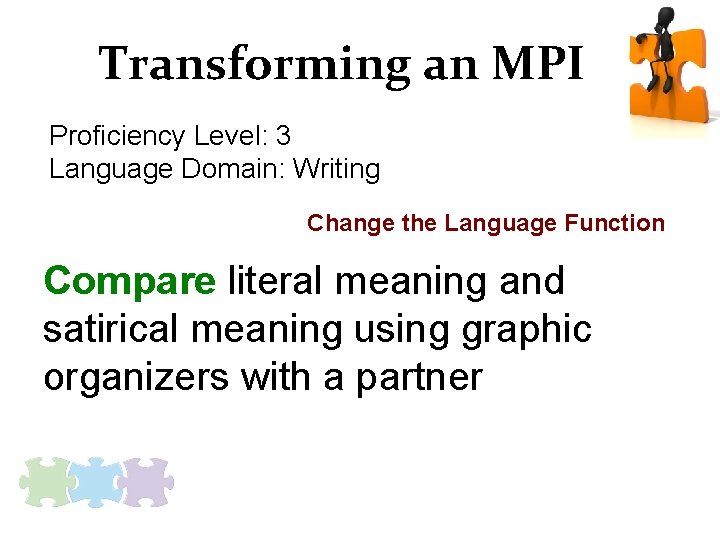 Transforming an MPI

Proficiency Level: 3
Language Domain: Writing

Change the Language Function

Compare literal meaning and satirical meaning using graphic organizers with a partner